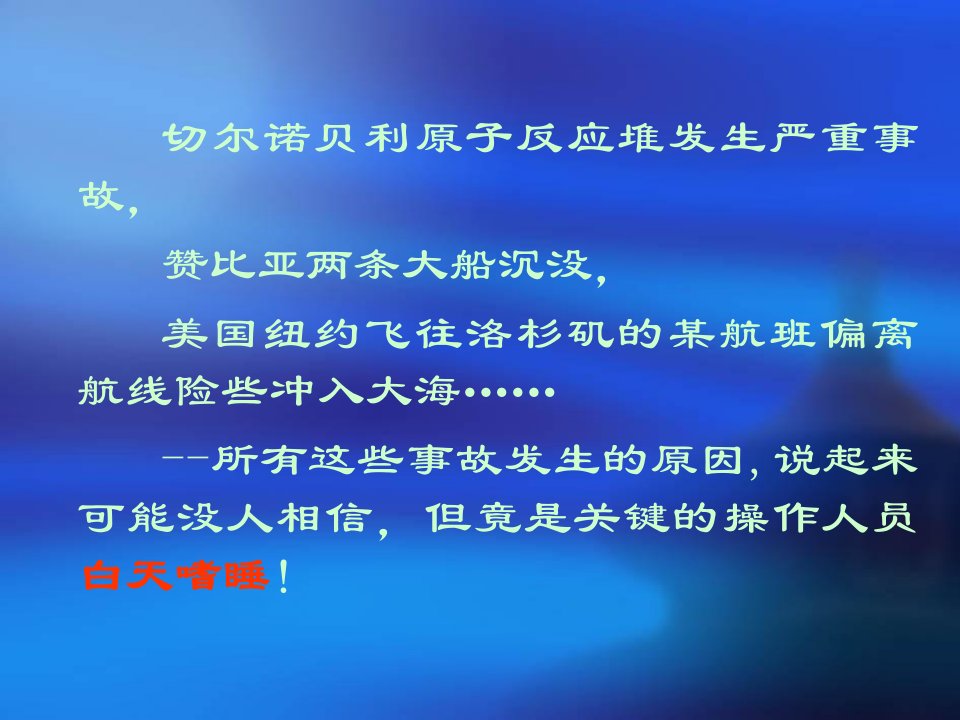 切尔诺贝利原子反应堆发生严重事故，

赞比亚两条大船沉没，

美国纽约飞往洛杉矶的某航班偏离航线险些冲入大海……

--所有这些事故发生的原因，说起来可能没人相信，但竟是关键的操作人员白天嗜睡！